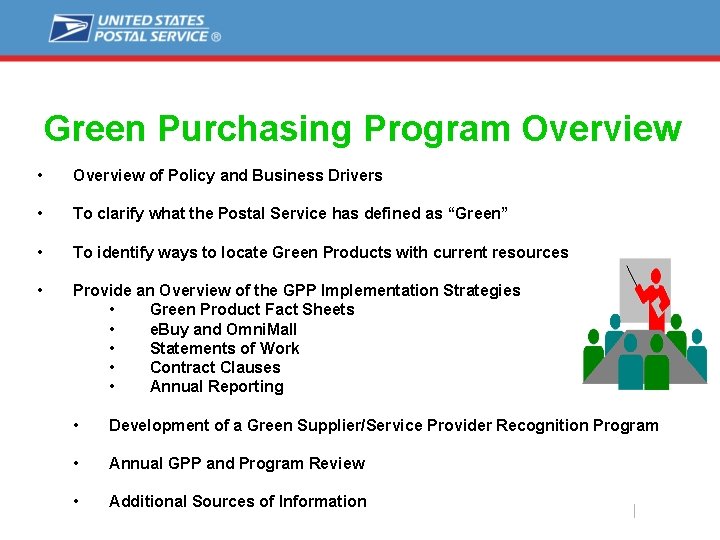 UNITED STATES
POSTAL SERVICE ®

Green Purchasing Program Overview

• Overview of Policy and Business Drivers

• To clarify what the Postal Service has defined as “Green”

• To identify ways to locate Green Products with current resources

• Provide an Overview of the GPP Implementation Strategies
  • Green Product Fact Sheets
  • eBuy and OmniMall
  • Statements of Work
  • Contract Clauses
  • Annual Reporting

• Development of a Green Supplier/Service Provider Recognition Program

• Annual GPP and Program Review

• Additional Sources of Information